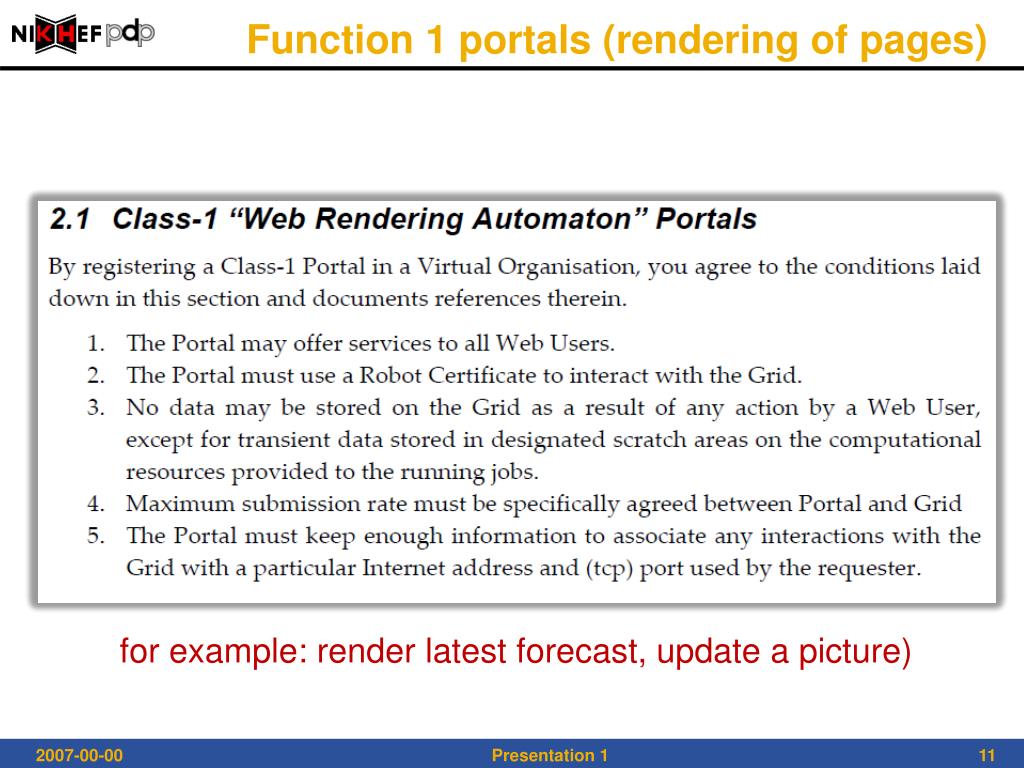 NIKHEF pdp

Function 1 portals (rendering of pages)

2.1 Class-1 “Web Rendering Automaton” Portals

By registering a Class-1 Portal in a Virtual Organisation, you agree to the conditions laid down in this section and documents references therein.

1. The Portal may offer services to all Web Users.
2. The Portal must use a Robot Certificate to interact with the Grid.
3. No data may be stored on the Grid as a result of any action by a Web User, except for transient data stored in designated scratch areas on the computational resources provided to the running jobs.
4. Maximum submission rate must be specifically agreed between Portal and Grid
5. The Portal must keep enough information to associate any interactions with the Grid with a particular Internet address and (tcp) port used by the requester.

for example: render latest forecast, update a picture)

2007-00-00 Presentation 1 11